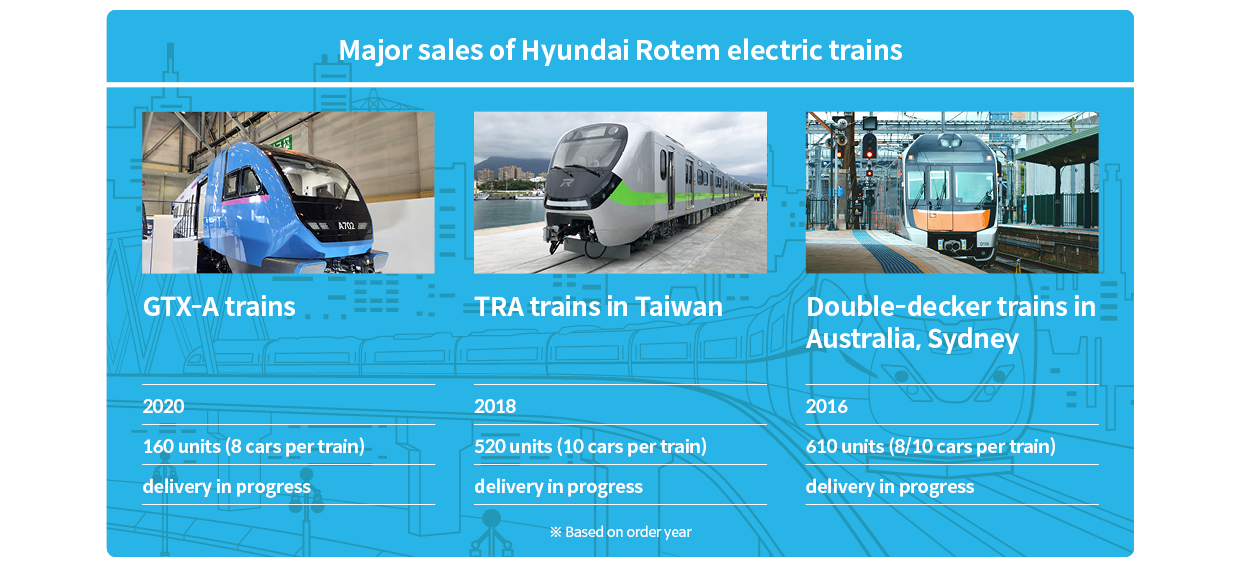 Major sales of Hyundai Rotem electric trains

A702

GTX-A trains

2020

160 units (8 cars per train)

delivery in progress

TRA trains in Taiwan

2018

520 units (10 cars per train)

delivery in progress

Double-decker trains in Australia, Sydney

2016

610 units (8/10 cars per train)

delivery in progress

※ Based on order year